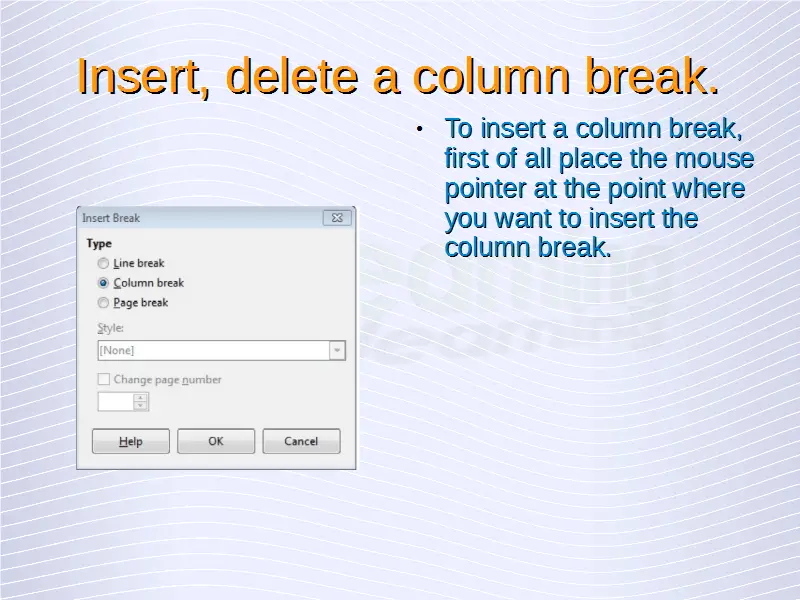 Insert, delete a column break.

Insert Break

Type

Line break

Column break

Page break

Style:

[None]

Change page number

Help

OK

Cancel

• To insert a column break, first of all place the mouse pointer at the point where you want to insert the column break.